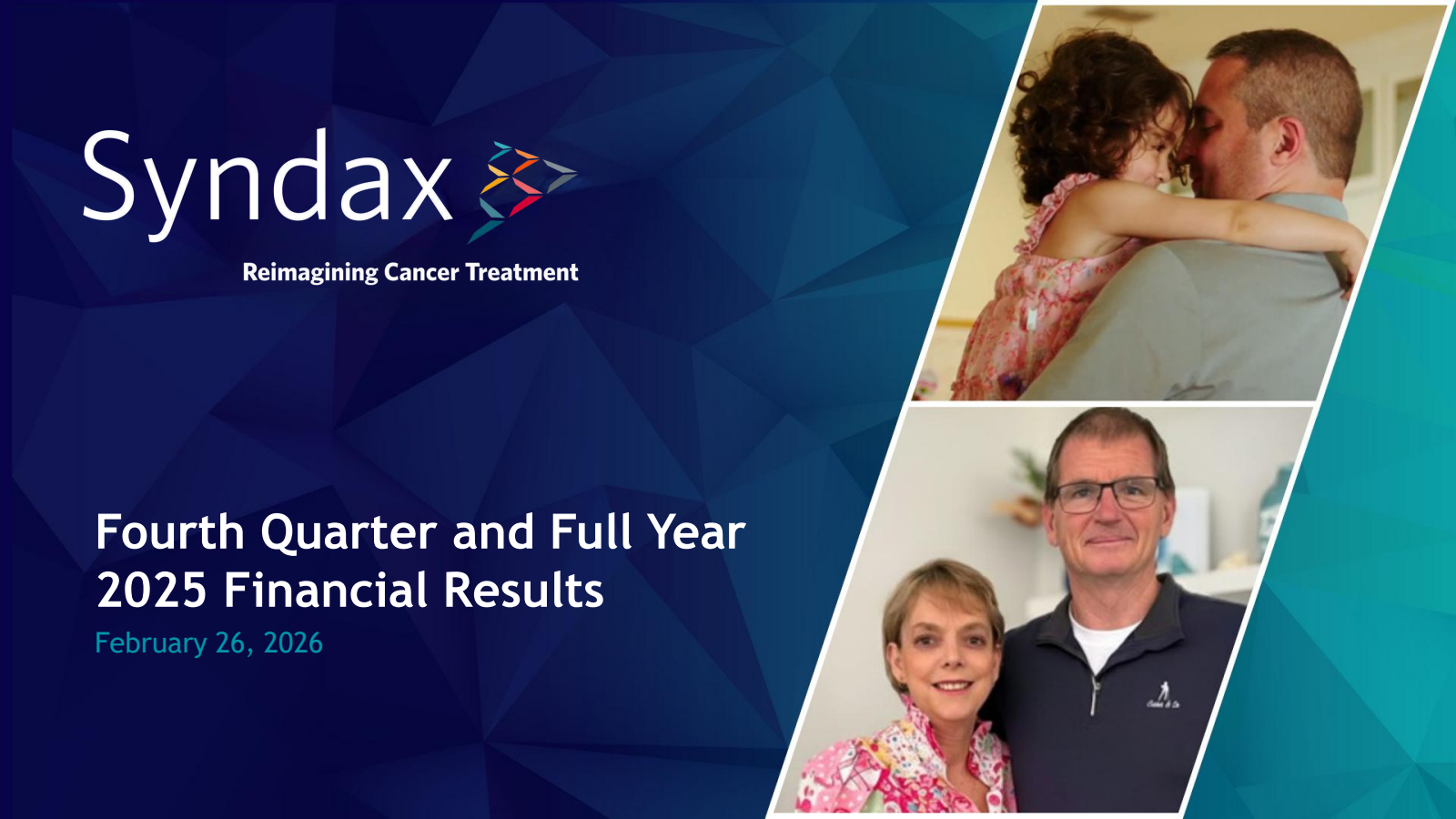 Syndax

Reimagining Cancer Treatment

Fourth Quarter and Full Year 2025 Financial Results

February 26, 2026